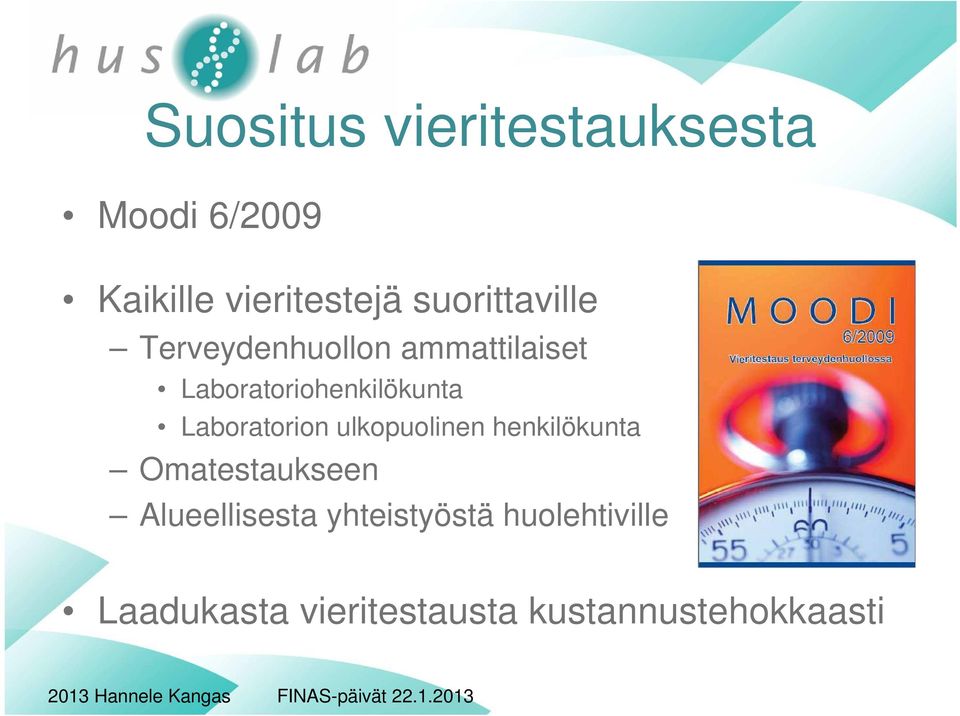 hus lab

Suositus vieritestauksesta

• Moodi 6/2009

• Kaikille vieritestejä suorittaville
– Terveydenhuollon ammattilaiset
• Laboratoriohenkilökunta
• Laboratorion ulkopuolinen henkilökunta
– Omatestaukseen
– Alueellisesta yhteistyöstä huolehtiville

MOODI
6/2009
Vieritestaus terveydenhuollossa

55 60 5

• Laadukasta vieritestausta kustannustehokkaasti

2013 Hannele Kangas FINAS-päivät 22.1.2013